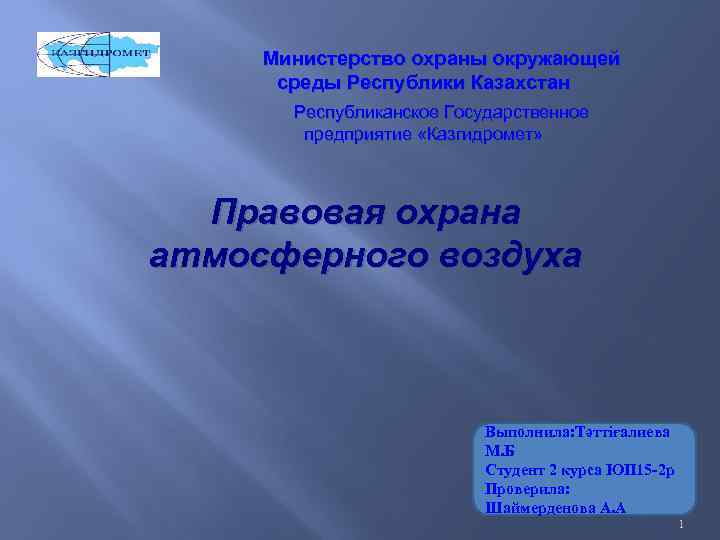 КАЗГИДРОМЕТ

Министерство охраны окружающей среды Республики Казахстан

Республиканское Государственное предприятие «Казгидромет»

Правовая охрана атмосферного воздуха

Выполнила:Тәттіғалиева М.Б
Студент 2 курса ЮП15-2р
Проверила:
Шаймерденова А.А

1